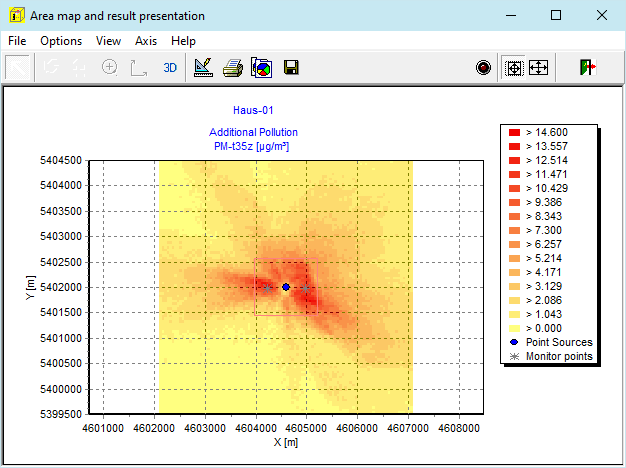 Area map and result presentation

File Options View Axis Help

3D

Haus-01

Additional Pollution
PM-t35z [µg/m³]

5404500
5404000
5403500
5403000
5402500
5402000
5401500
5401000
5400500
5400000
5399500

Y [m]

4601000 4602000 4603000 4604000 4605000 4606000 4607000 4608000

X [m]

> 14.600
> 13.557
> 12.514
> 11.471
> 10.429
> 9.386
> 8.343
> 7.300
> 6.257
> 5.214
> 4.171
> 3.129
> 2.086
> 1.043
> 0.000
Point Sources
Monitor points